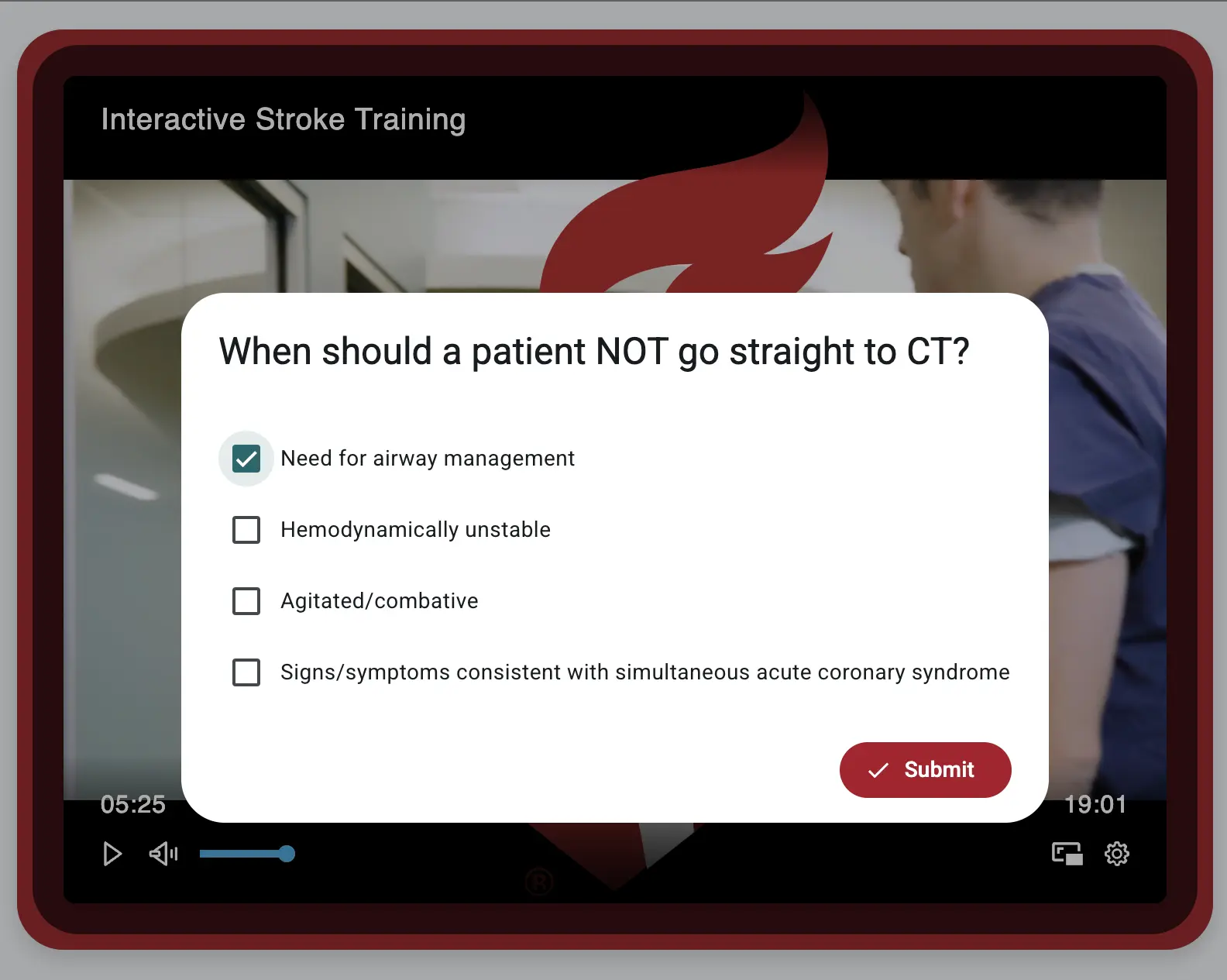 Interactive Stroke Training

When should a patient NOT go straight to CT?

Need for airway management

Hemodynamically unstable

Agitated/combative

Signs/symptoms consistent with simultaneous acute coronary syndrome

Submit

05:25

19:01

®